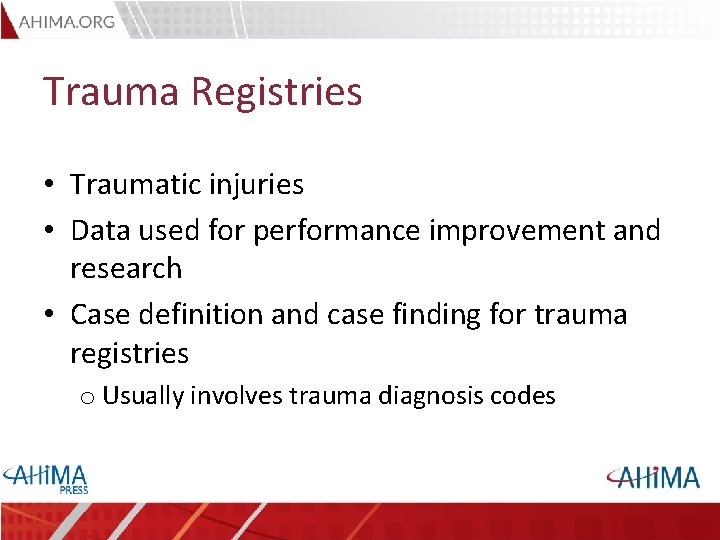 AHIMA.ORG

Trauma Registries

• Traumatic injuries
• Data used for performance improvement and research
• Case definition and case finding for trauma registries
  o Usually involves trauma diagnosis codes

AHIMA PRESS

AHIMA